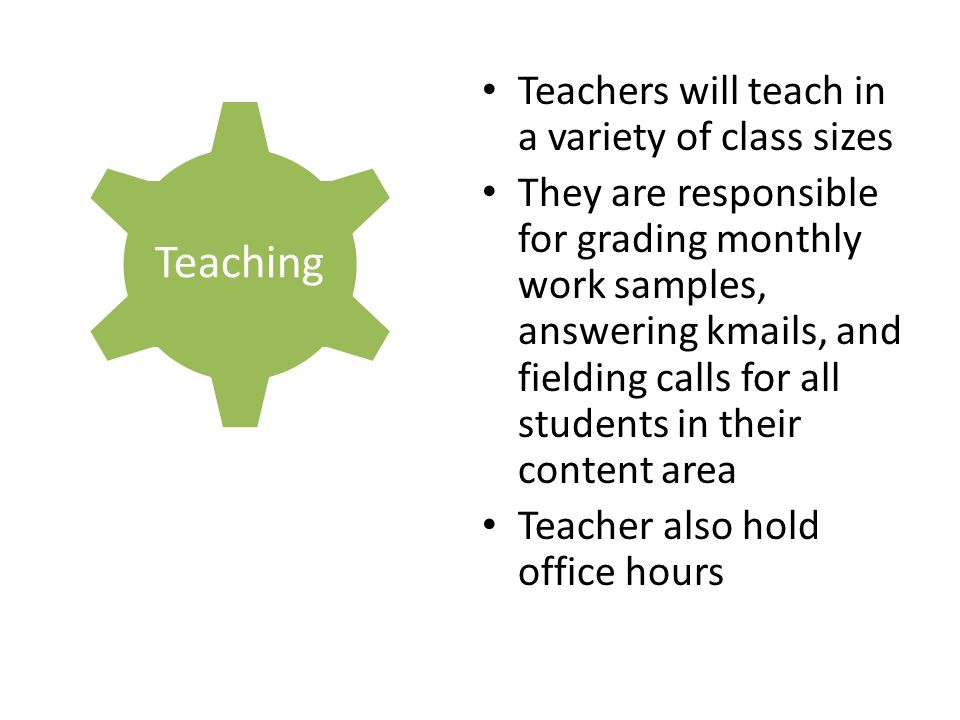 Teaching

• Teachers will teach in a variety of class sizes
• They are responsible for grading monthly work samples, answering kmails, and fielding calls for all students in their content area
• Teacher also hold office hours